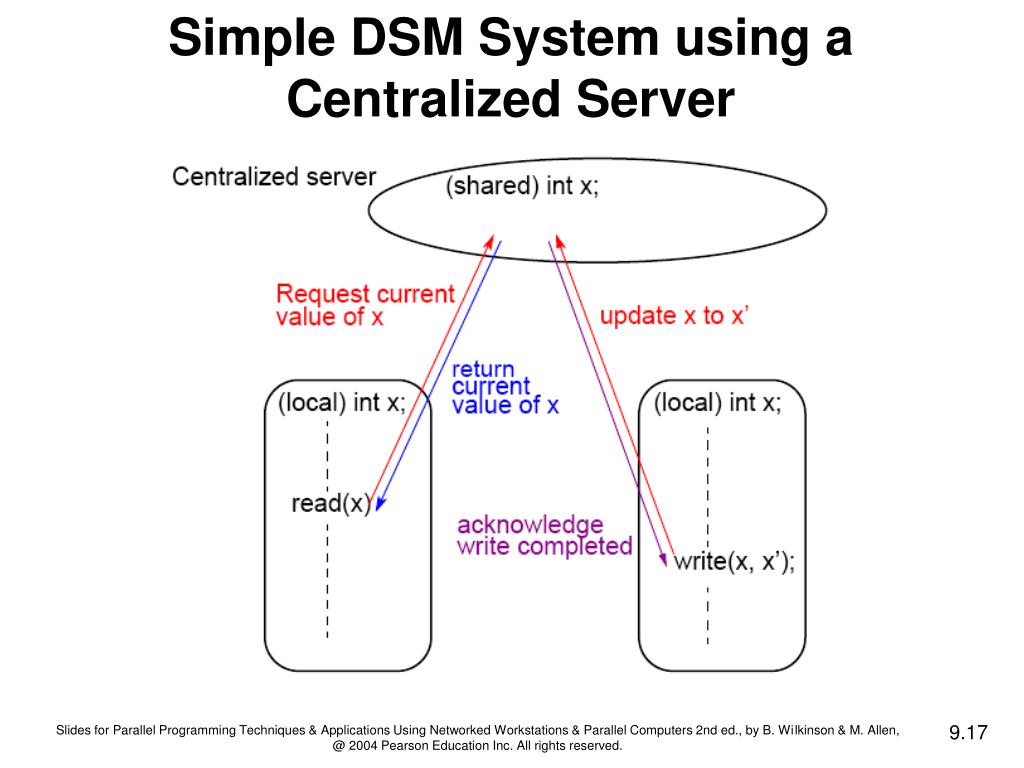 Simple DSM System using a Centralized Server

Centralized server

(shared) int x;

Request current value of x

update x to x'

return current value of x

(local) int x;

(local) int x;

read(x)

acknowledge write completed

write(x, x');

Slides for Parallel Programming Techniques & Applications Using Networked Workstations & Parallel Computers 2nd ed., by B. Wilkinson & M. Allen, @ 2004 Pearson Education Inc. All rights reserved.

9.17